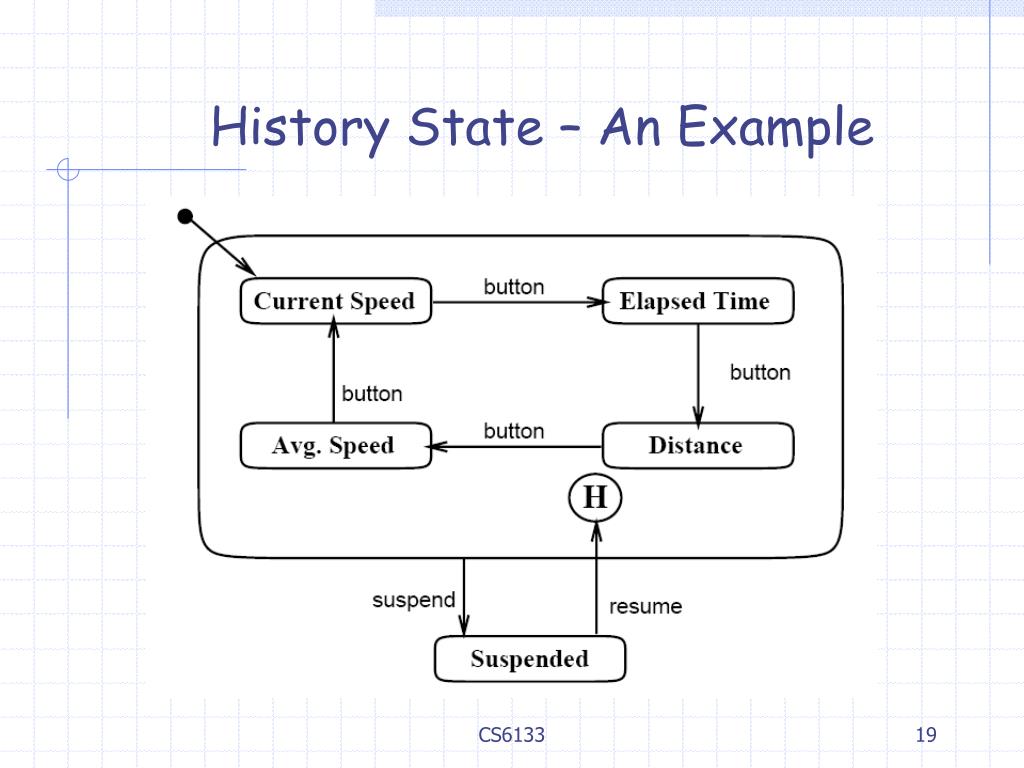 History State – An Example

Current Speed

button

Elapsed Time

button

button

Avg. Speed

button

Distance

H

suspend

resume

Suspended

CS6133

19